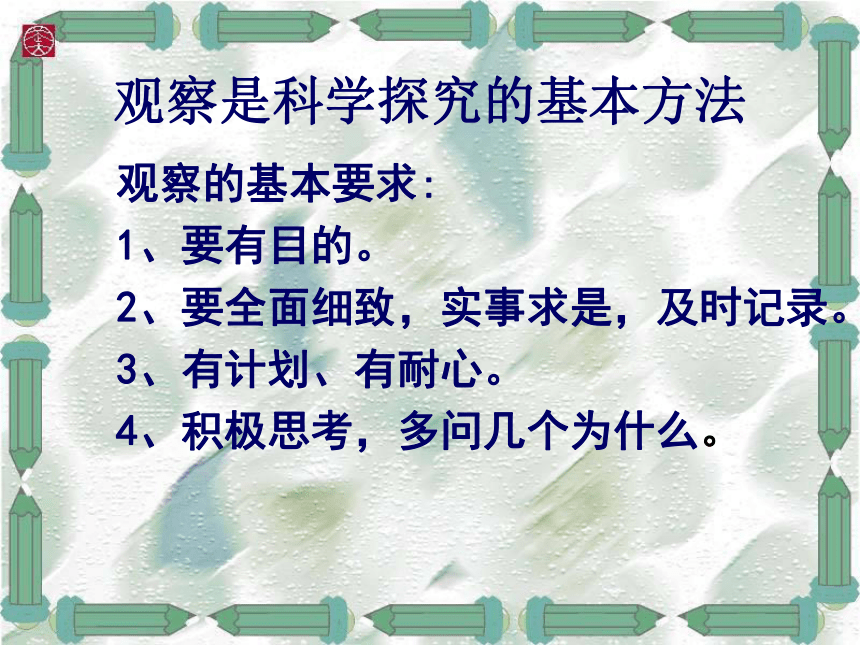 观察是科学探究的基本方法

观察的基本要求:

1、要有目的。

2、要全面细致，实事求是，及时记录。

3、有计划、有耐心。

4、积极思考，多问几个为什么。